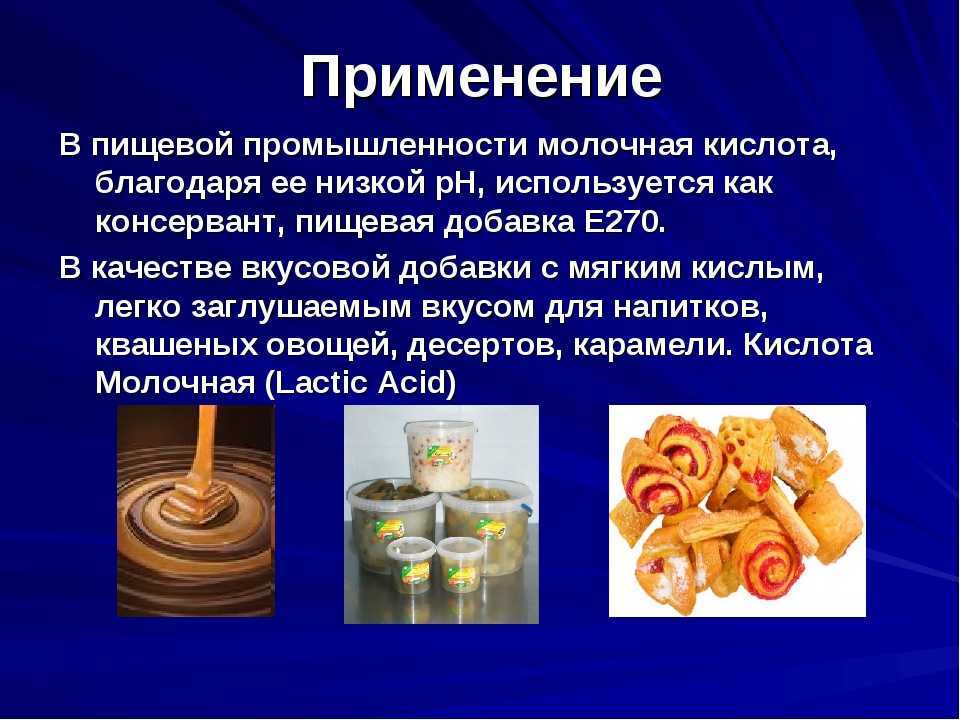 Применение

В пищевой промышленности молочная кислота, благодаря ее низкой pH, используется как консервант, пищевая добавка E270.

В качестве вкусовой добавки с мягким кислым, легко заглушаемым вкусом для напитков, квашеных овощей, десертов, карамели. Кислота Молочная (Lactic Acid)